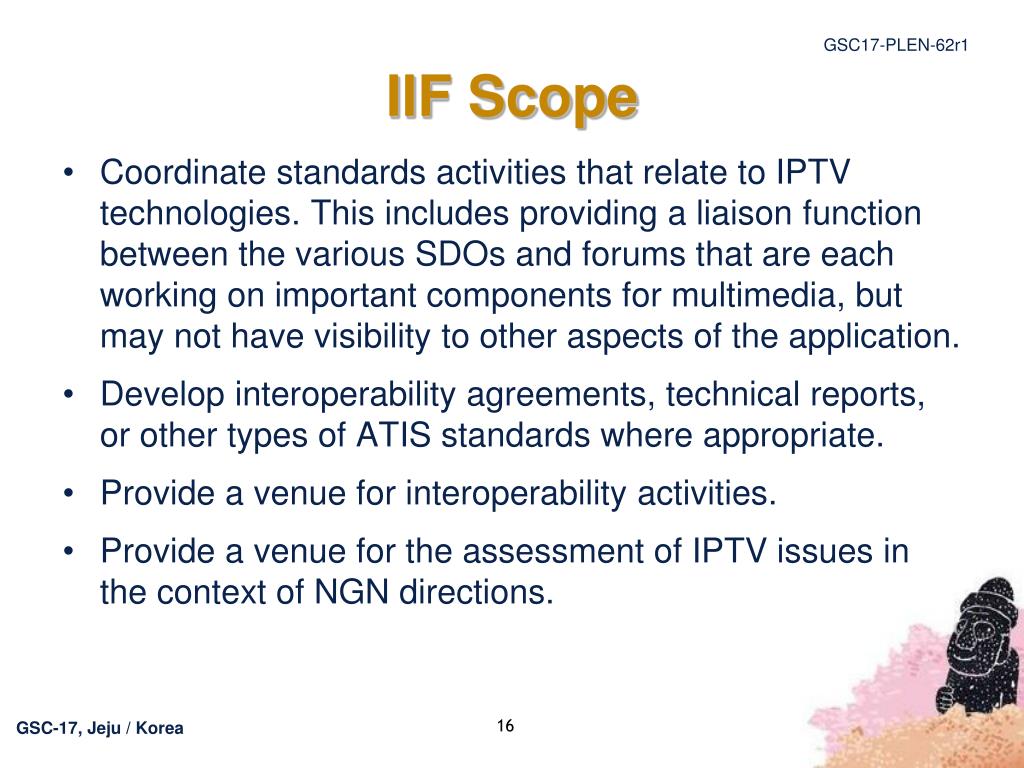 GSC17-PLEN-62r1

IIF Scope

• Coordinate standards activities that relate to IPTV technologies. This includes providing a liaison function between the various SDOs and forums that are each working on important components for multimedia, but may not have visibility to other aspects of the application.

• Develop interoperability agreements, technical reports, or other types of ATIS standards where appropriate.

• Provide a venue for interoperability activities.

• Provide a venue for the assessment of IPTV issues in the context of NGN directions.

GSC-17, Jeju / Korea

16